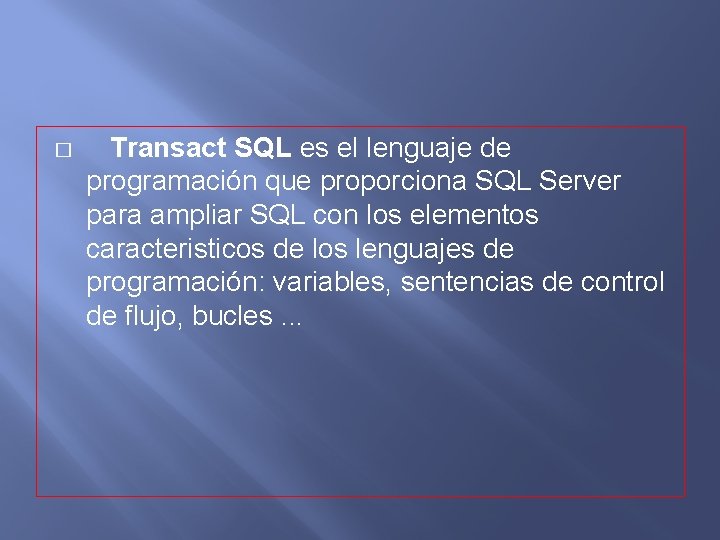 □ Transact SQL es el lenguaje de programación que proporciona SQL Server para ampliar SQL con los elementos caracteristicos de los lenguajes de programación: variables, sentencias de control de flujo, bucles ...